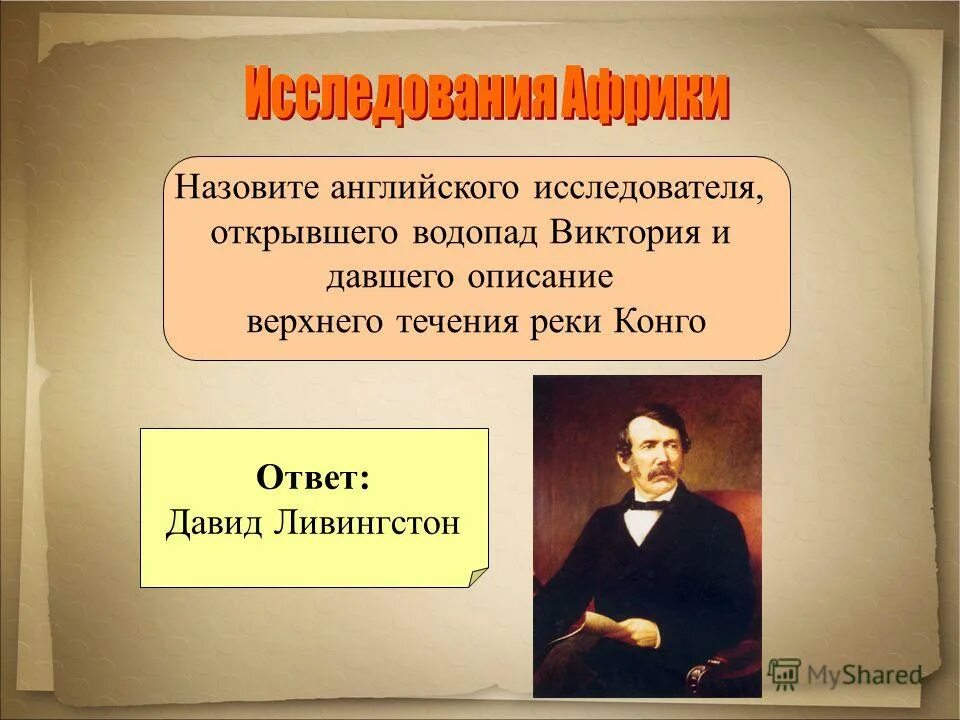 Исследования Африки

Назовите английского исследователя, открывшего водопад Виктория и давшего описание верхнего течения реки Конго

Ответ:
Давид Ливингстон

MyShared